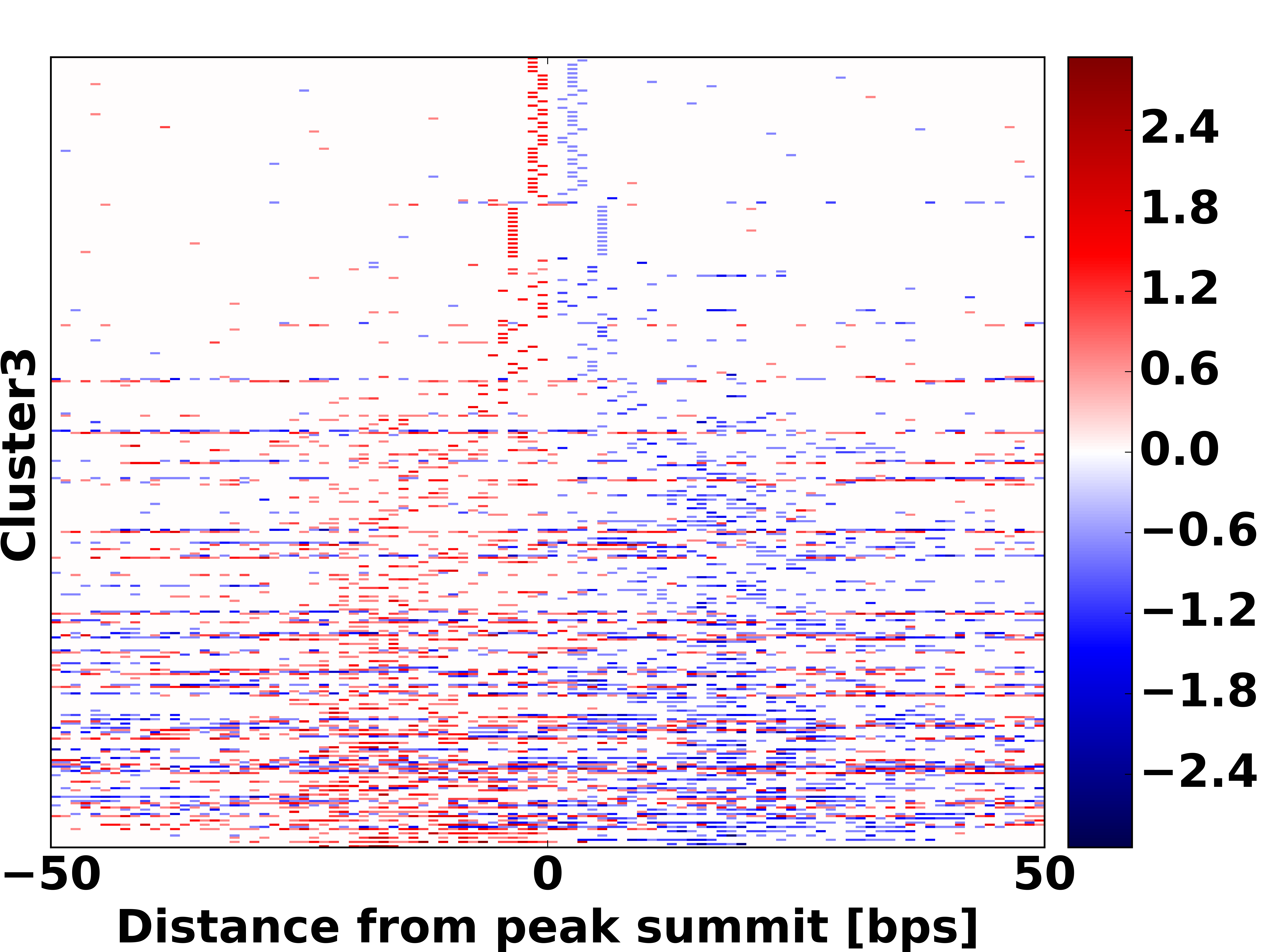 Cluster3

−50
0
50
Distance from peak summit [bps]

2.4
1.8
1.2
0.6
0.0
−0.6
−1.2
−1.8
−2.4